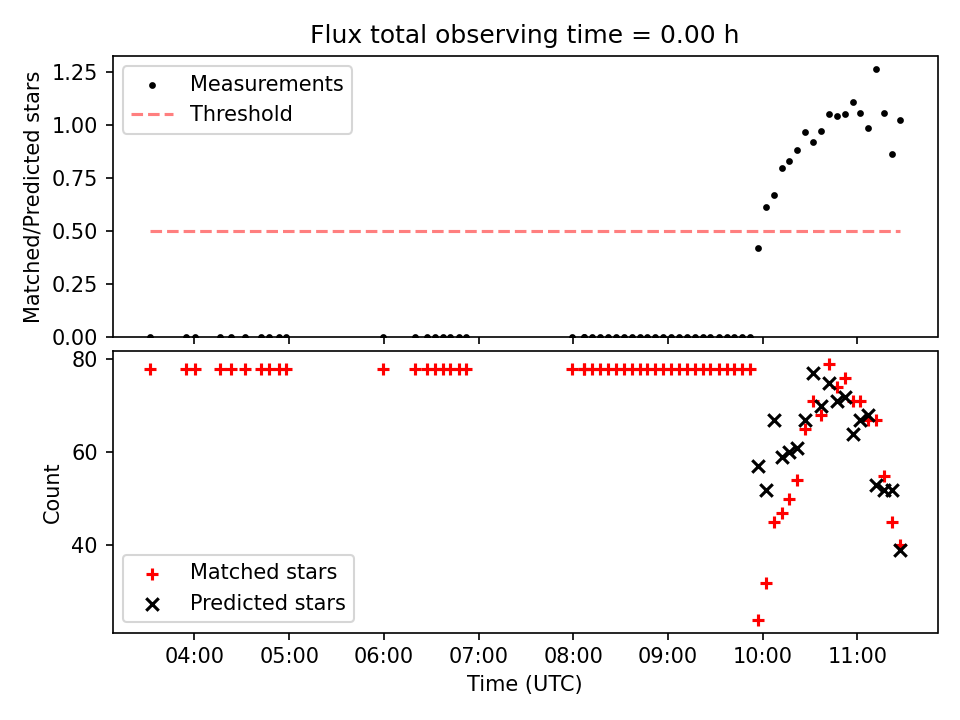 Flux total observing time = 0.00 h

Matched/Predicted stars

1.25
1.00
0.75
0.50
0.25
0.00

Measurements
Threshold

Count

80
60
40

Matched stars
Predicted stars

04:00
05:00
06:00
07:00
08:00
09:00
10:00
11:00

Time (UTC)